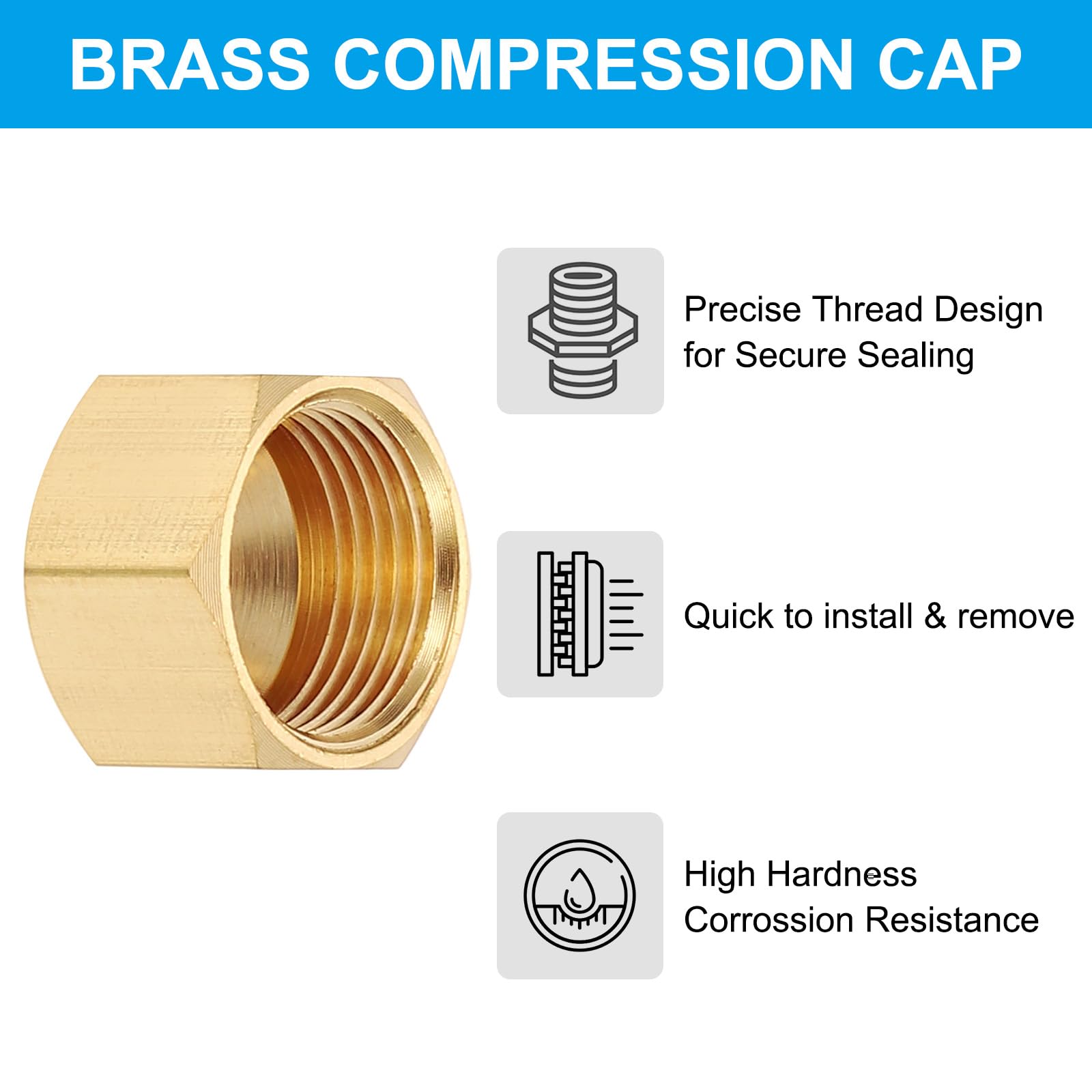 BRASS COMPRESSION CAP

Precise Thread Design for Secure Sealing

Quick to install & remove

High Hardness
Corrossion Resistance